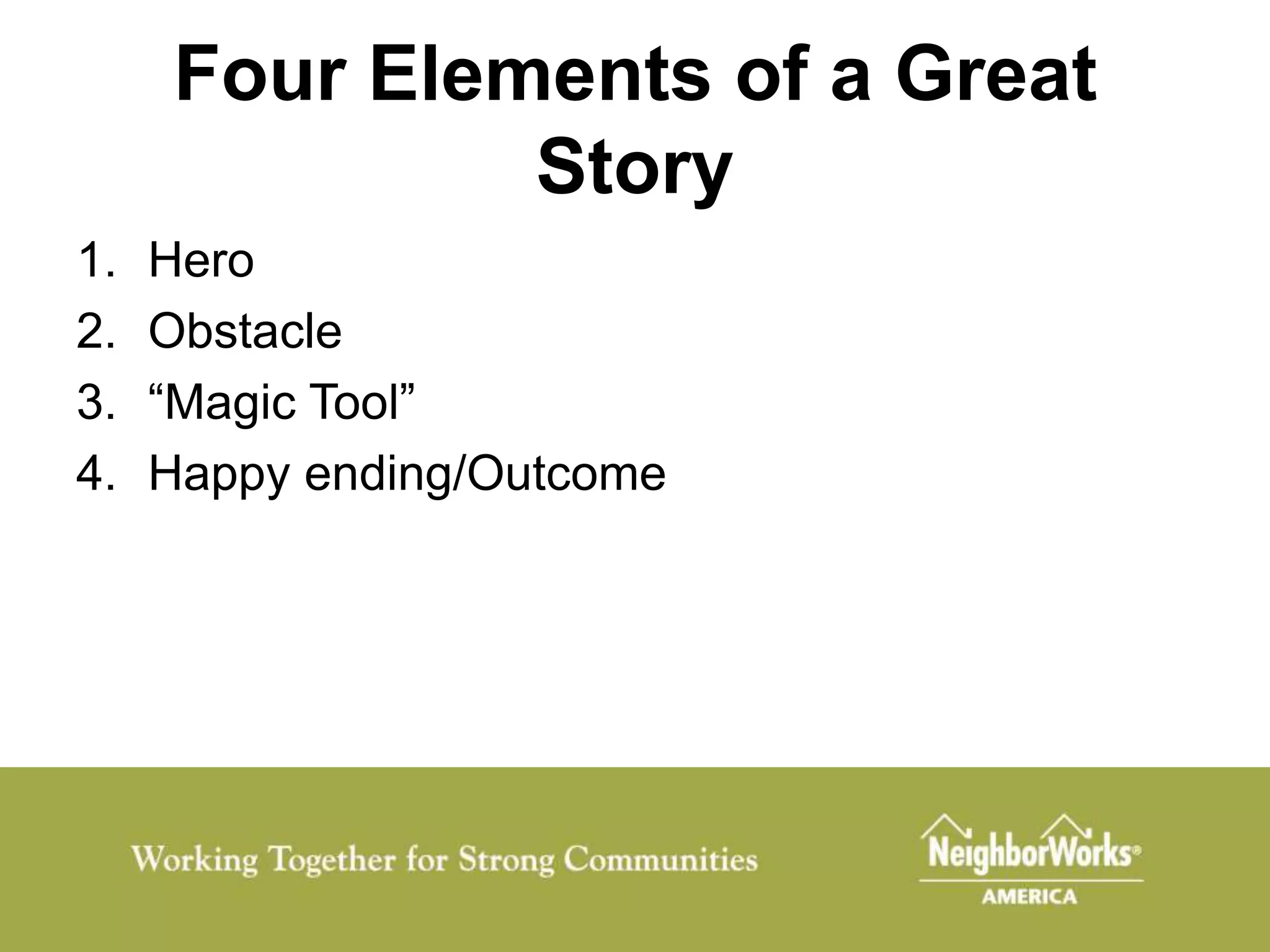 Four Elements of a Great Story

1. Hero
2. Obstacle
3. “Magic Tool”
4. Happy ending/Outcome

Working Together for Strong Communities

NeighborWorks®
AMERICA